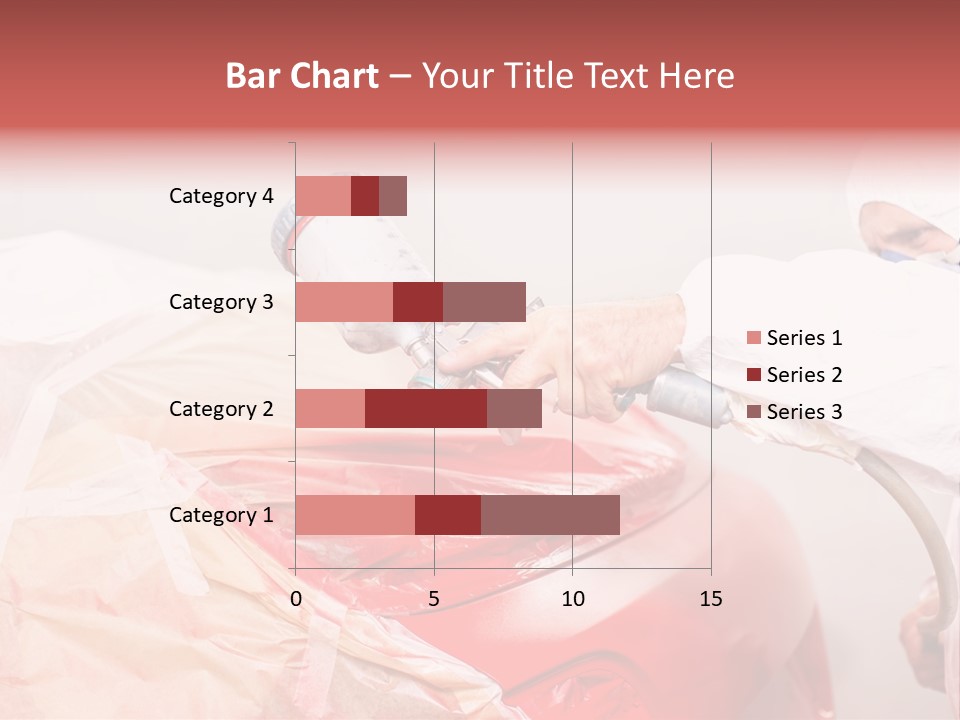 Bar Chart – Your Title Text Here

Category 4
Category 3
Category 2
Category 1

0
5
10
15

Series 1
Series 2
Series 3